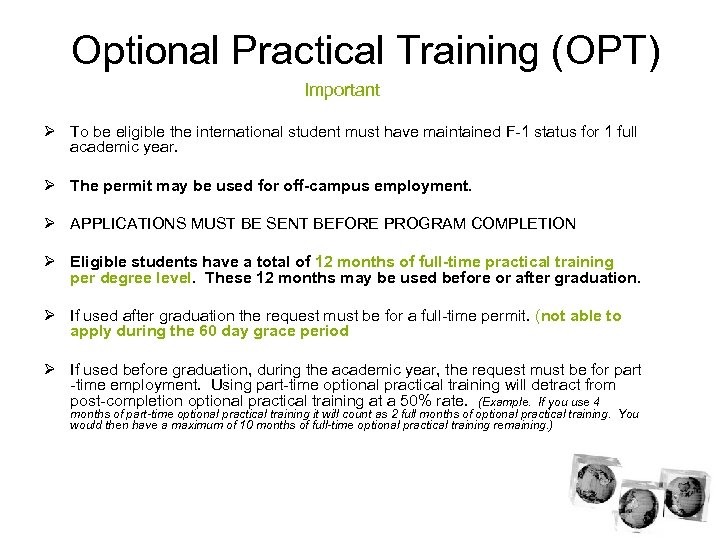 Optional Practical Training (OPT)

Important

➢ To be eligible the international student must have maintained F-1 status for 1 full academic year.

➢ The permit may be used for off-campus employment.

➢ APPLICATIONS MUST BE SENT BEFORE PROGRAM COMPLETION

➢ Eligible students have a total of 12 months of full-time practical training per degree level. These 12 months may be used before or after graduation.

➢ If used after graduation the request must be for a full-time permit. (not able to apply during the 60 day grace period

➢ If used before graduation, during the academic year, the request must be for part -time employment. Using part-time optional practical training will detract from post-completion optional practical training at a 50% rate. (Example. If you use 4 months of part-time optional practical training it will count as 2 full months of optional practical training. You would then have a maximum of 10 months of full-time optional practical training remaining.)